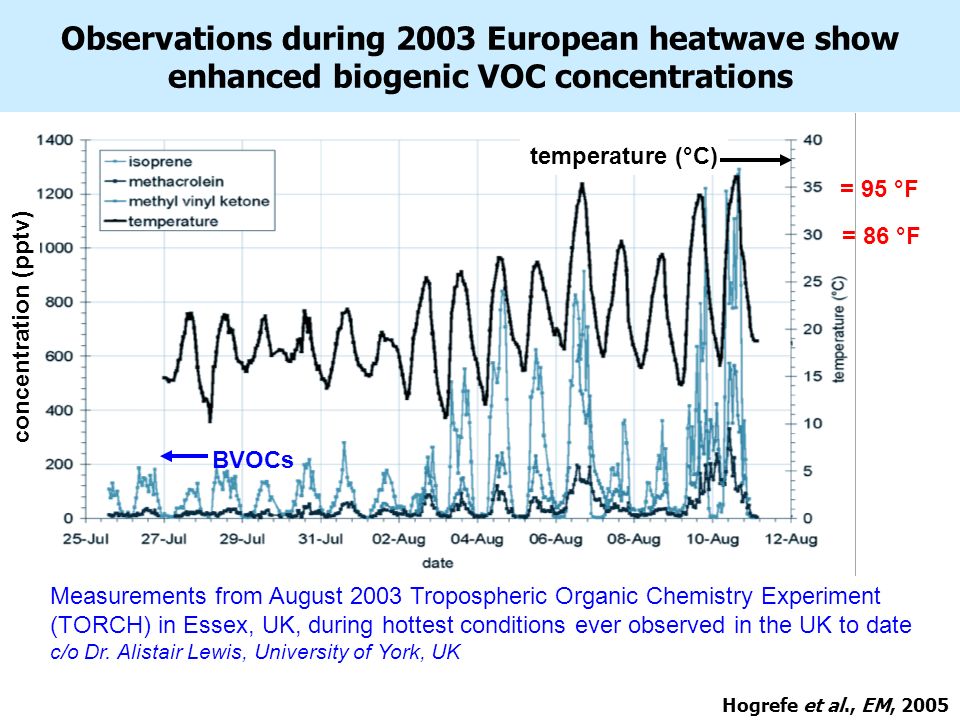 Observations during 2003 European heatwave show enhanced biogenic VOC concentrations

isoprene
methacrolein
methyl vinyl ketone
temperature

temperature (°C)

= 95 °F
= 86 °F

concentration (pptv)

1400
1200
1000
800
600
400
200
0

40
35
30
25
20
15
10
5
0

temperature (°C)

BVOCs

25-Jul 27-Jul 29-Jul 31-Jul 02-Aug 04-Aug 06-Aug 08-Aug 10-Aug 12-Aug

date

Measurements from August 2003 Tropospheric Organic Chemistry Experiment (TORCH) in Essex, UK, during hottest conditions ever observed in the UK to date
c/o Dr. Alistair Lewis, University of York, UK

Hogrefe et al., EM, 2005